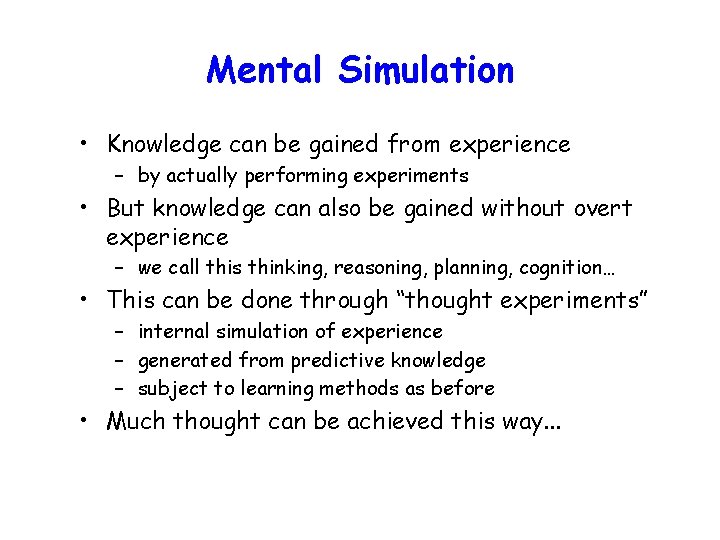 Mental Simulation

• Knowledge can be gained from experience
– by actually performing experiments

• But knowledge can also be gained without overt experience
– we call this thinking, reasoning, planning, cognition…

• This can be done through "thought experiments"
– internal simulation of experience
– generated from predictive knowledge
– subject to learning methods as before

• Much thought can be achieved this way...